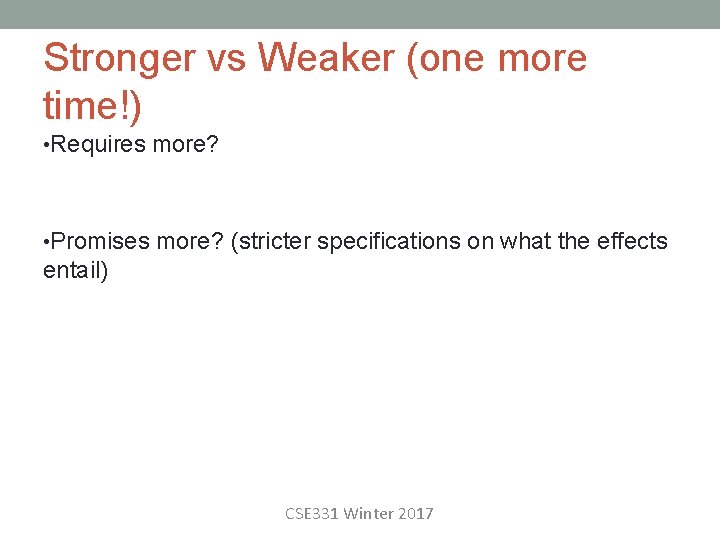 Stronger vs Weaker (one more time!)

•Requires more?

•Promises more? (stricter specifications on what the effects entail)

CSE331 Winter 2017